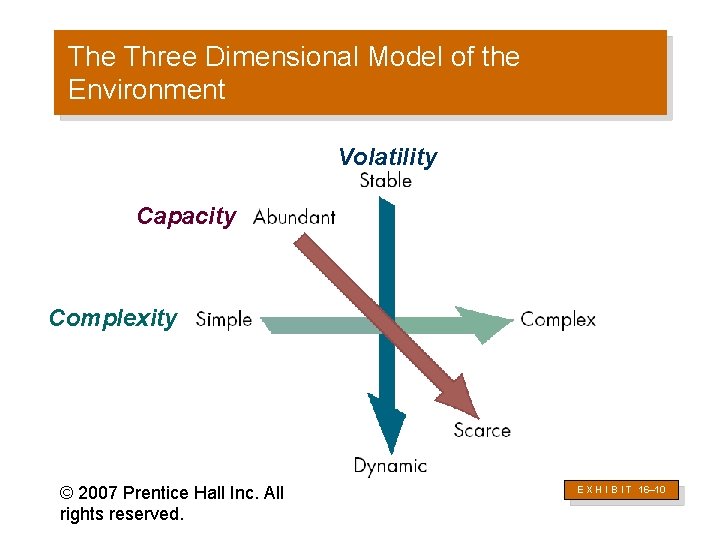 The Three Dimensional Model of the Environment

Volatility
Stable

Capacity Abundant

Complexity Simple

Complex

Scarce

Dynamic

© 2007 Prentice Hall Inc. All rights reserved.

EXHIBIT 16–10